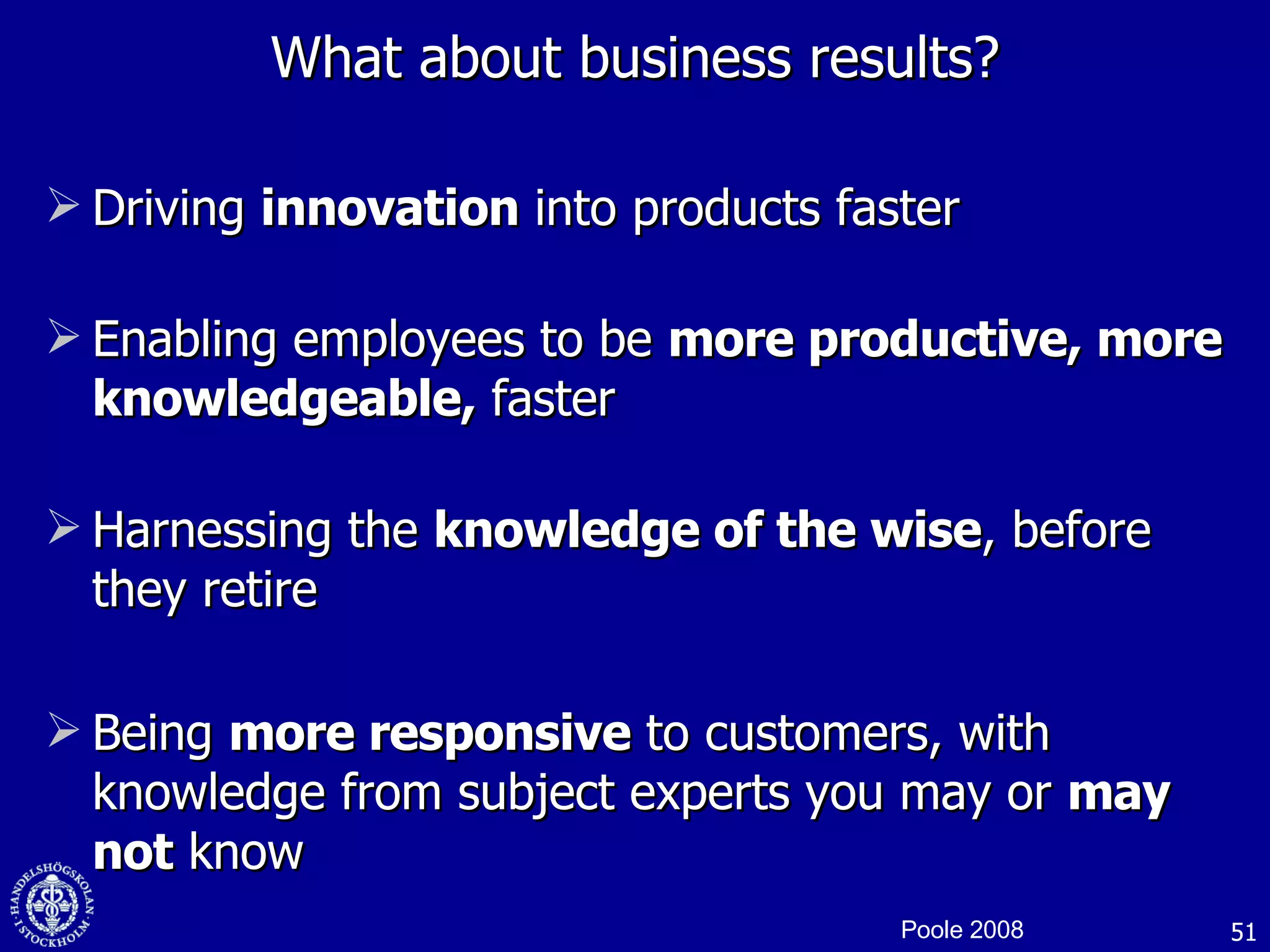 What about business results?

➢ Driving innovation into products faster

➢ Enabling employees to be more productive, more knowledgeable, faster

➢ Harnessing the knowledge of the wise, before they retire

➢ Being more responsive to customers, with knowledge from subject experts you may or may not know

HANDELSHÖGSKOLAN · I · STOCKHOLM ·

Poole 2008

51